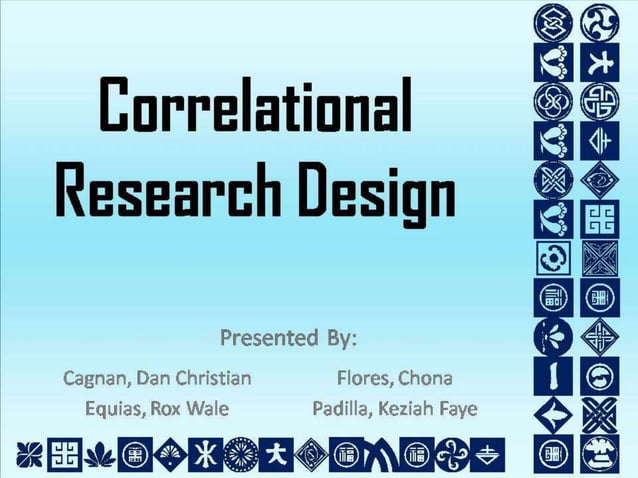 Correlational Research Design

Presented By:

Cagnan, Dan Christian
Equias, Rox Wale

Flores, Chona
Padilla, Keziah Faye